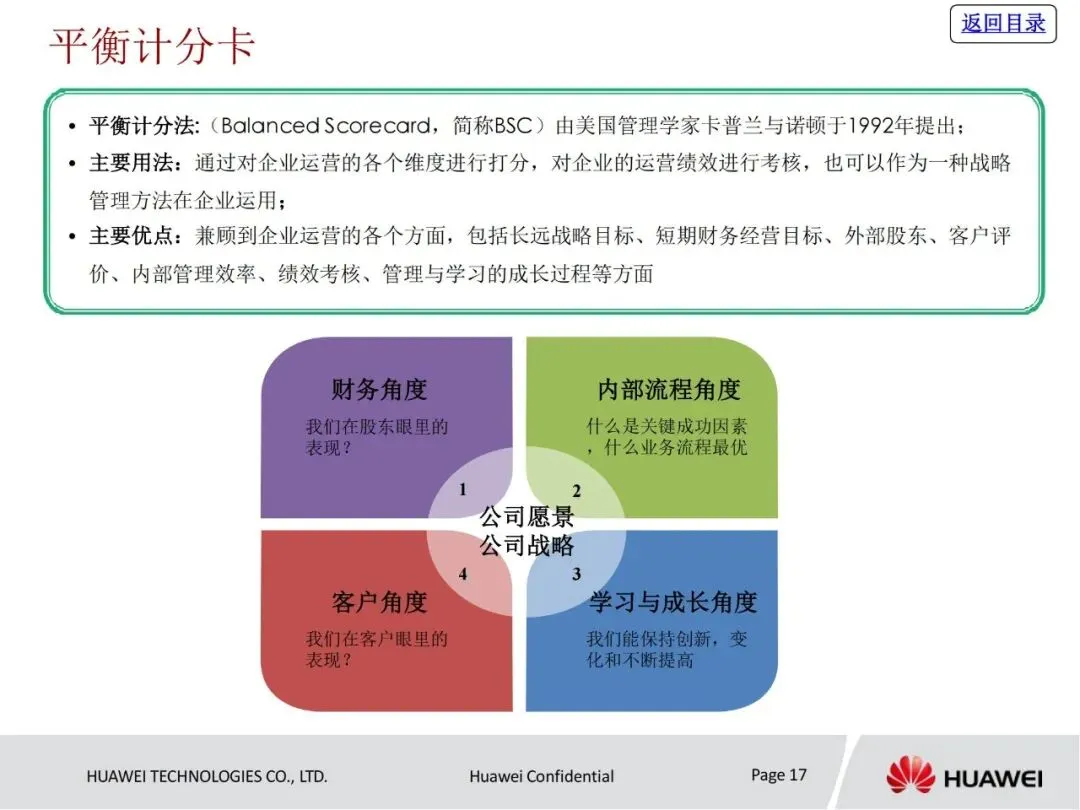 平衡计分卡

返回目录

• 平衡计分法:（Balanced Scorecard，简称BSC）由美国管理学家卡普兰与诺顿于1992年提出；
• 主要用法：通过对企业运营的各个维度进行打分，对企业的运营绩效进行考核，也可以作为一种战略管理方法在企业运用；
• 主要优点：兼顾到企业运营的各个方面，包括长远战略目标、短期财务经营目标、外部股东、客户评价、内部管理效率、绩效考核、管理与学习的成长过程等方面

财务角度
我们在股东眼里的表现？

内部流程角度
什么是关键成功因素，什么业务流程最优

1
2
公司愿景
公司战略
4
3

客户角度
我们在客户眼里的表现？

学习与成长角度
我们能保持创新，变化和不断提高

HUAWEI TECHNOLOGIES CO., LTD.
Huawei Confidential
Page 17
HUAWEI